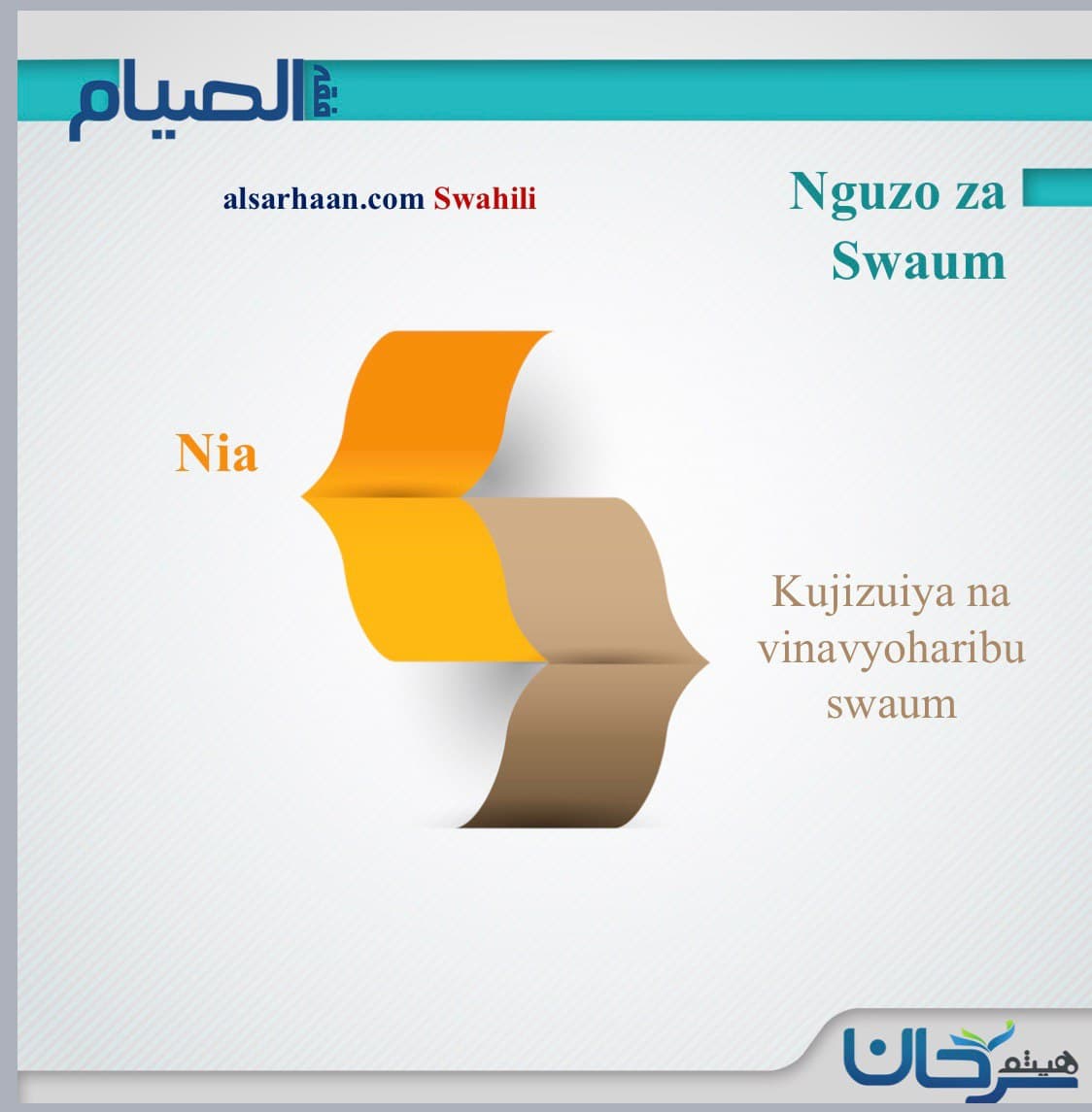 فقه الصيام

alsarhaan.com Swahili

Nguzo za Swaum

Nia

Kujizuiya na vinavyoharibu swaum

هيثم سرحان